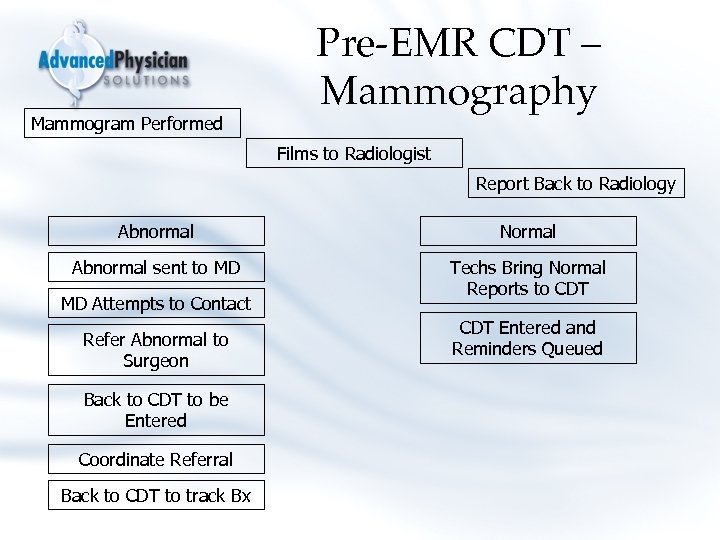 AdvancedPhysician SOLUTIONS

Pre-EMR CDT – Mammography

Mammogram Performed

Films to Radiologist

Report Back to Radiology

Abnormal

Abnormal sent to MD

MD Attempts to Contact

Refer Abnormal to Surgeon

Back to CDT to be Entered

Coordinate Referral

Back to CDT to track Bx

Normal

Techs Bring Normal Reports to CDT

CDT Entered and Reminders Queued